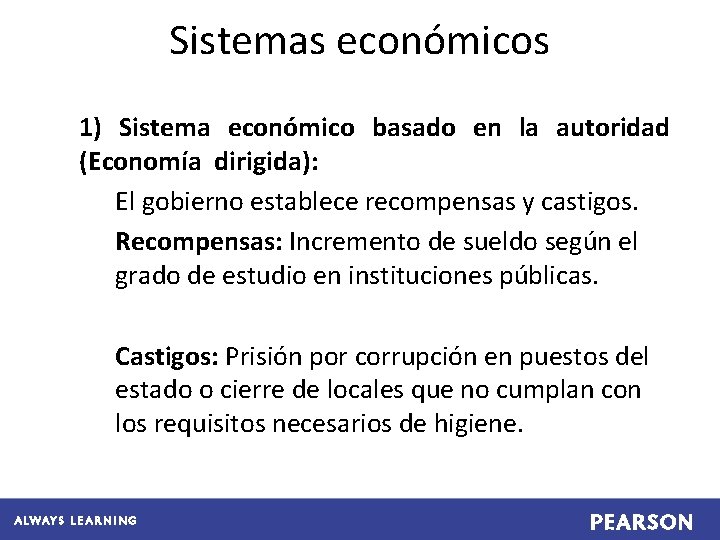 Sistemas económicos

1) Sistema económico basado en la autoridad (Economía dirigida):

El gobierno establece recompensas y castigos.

Recompensas: Incremento de sueldo según el grado de estudio en instituciones públicas.

Castigos: Prisión por corrupción en puestos del estado o cierre de locales que no cumplan con los requisitos necesarios de higiene.

ALWAYS LEARNING

PEARSON